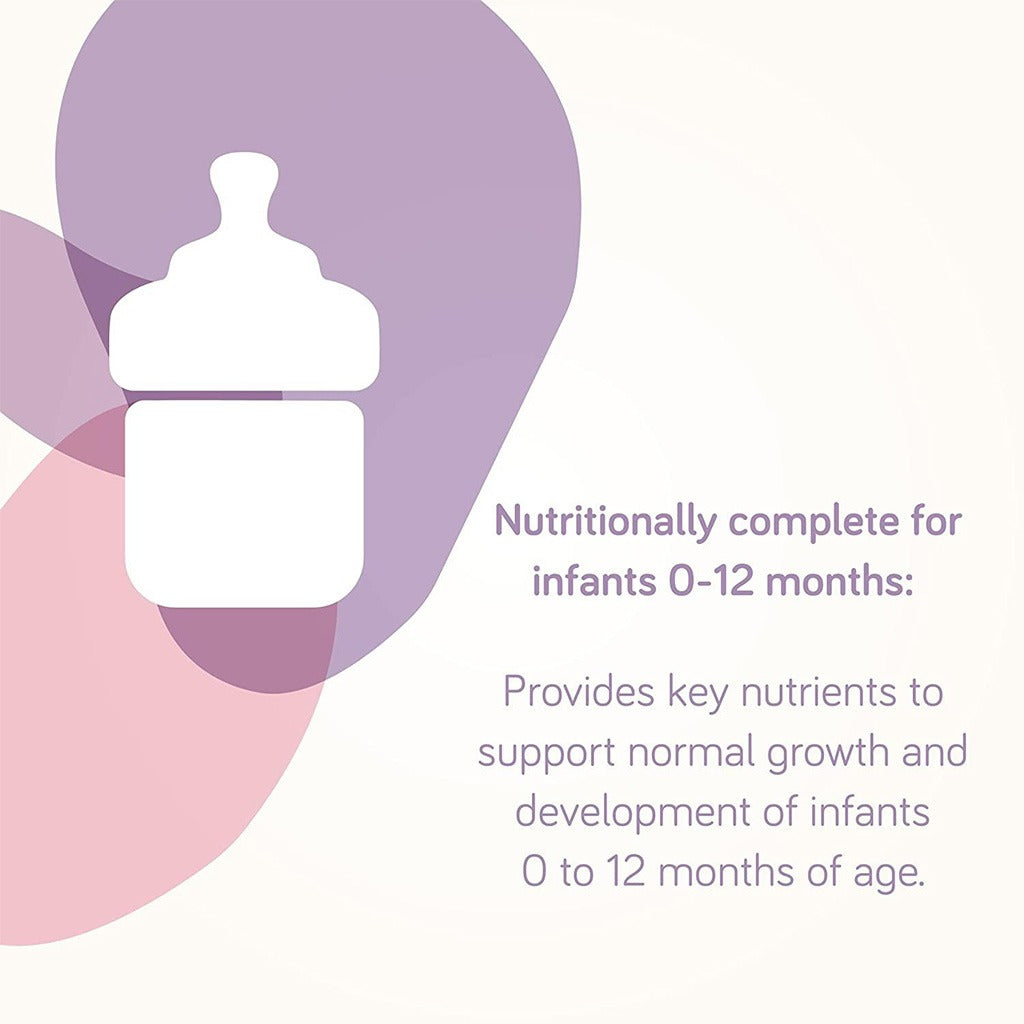 Nutritionally complete for infants 0-12 months:

Provides key nutrients to support normal growth and development of infants 0 to 12 months of age.